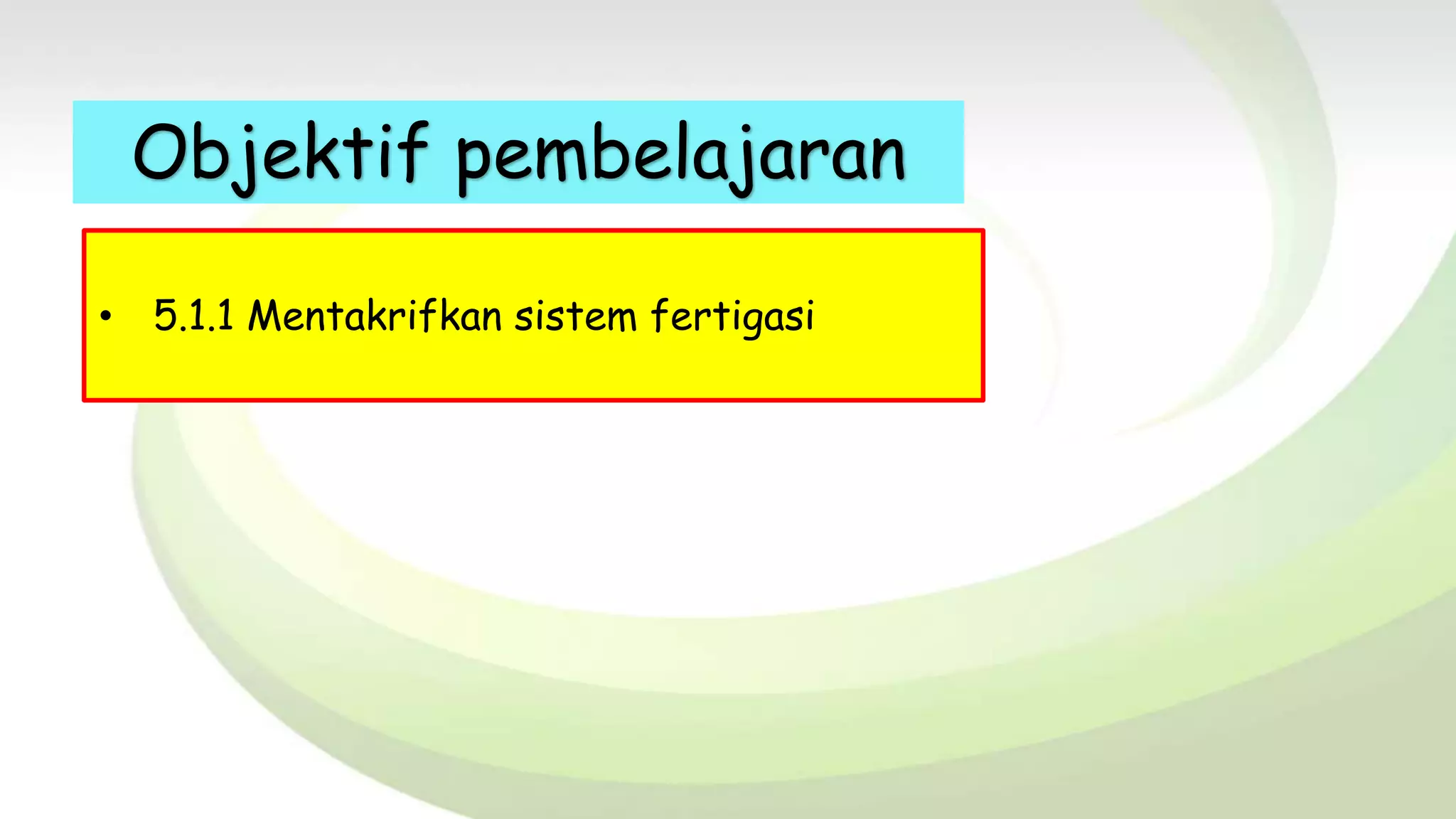 Objektif pembelajaran

• 5.1.1 Mentakrifkan sistem fertigasi